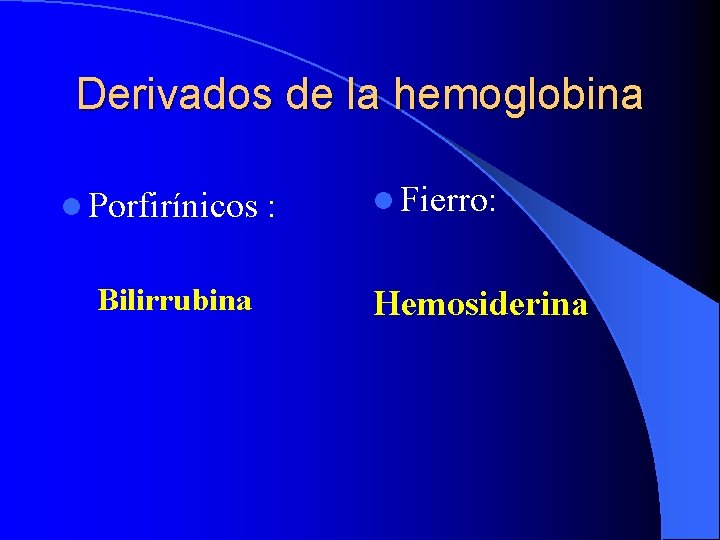 Derivados de la hemoglobina

Porfirínicos :

Bilirrubina

Fierro:

Hemosiderina